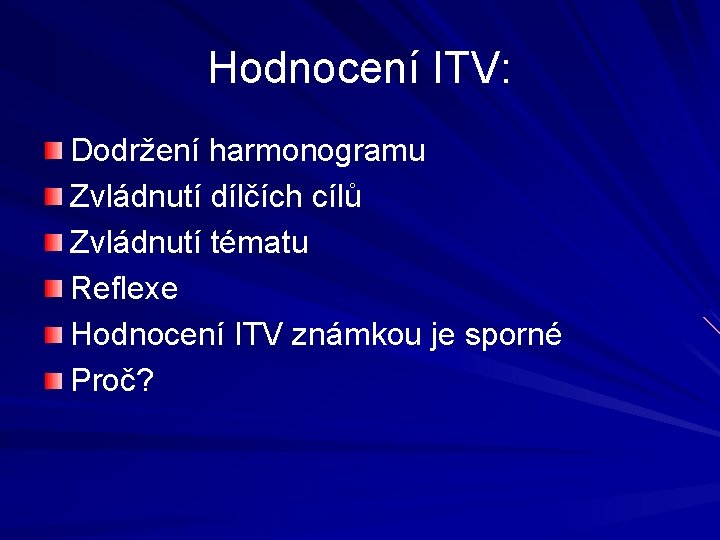 Hodnocení ITV:

Dodržení harmonogramu
Zvládnutí dílčích cílů
Zvládnutí tématu
Reflexe
Hodnocení ITV známkou je sporné
Proč?